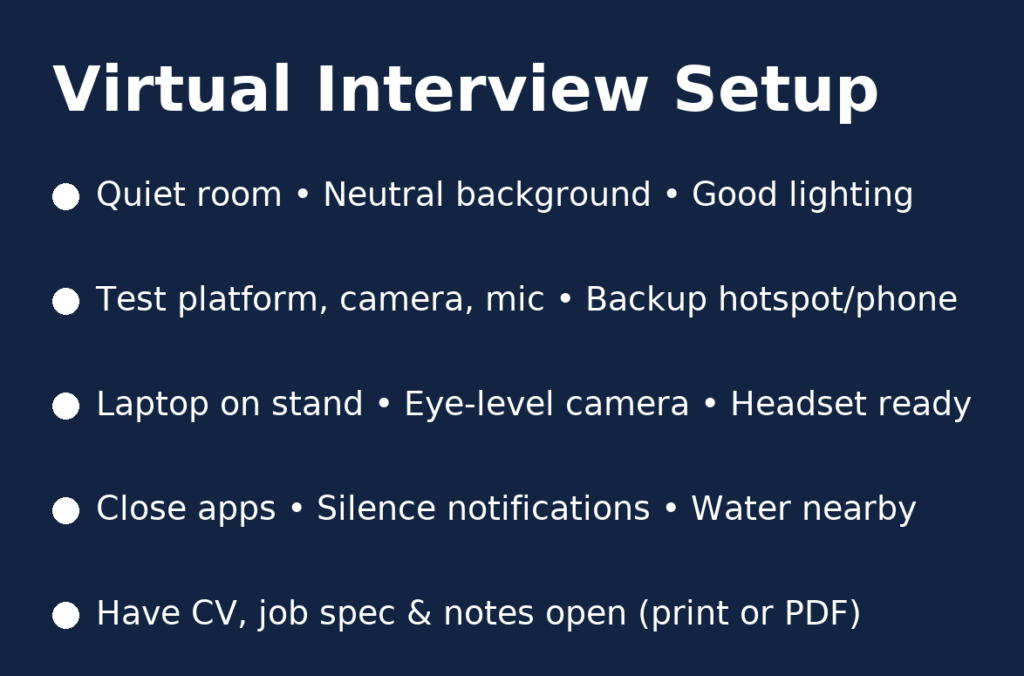 Virtual Interview Setup

● Quiet room • Neutral background • Good lighting

● Test platform, camera, mic • Backup hotspot/phone

● Laptop on stand • Eye-level camera • Headset ready

● Close apps • Silence notifications • Water nearby

● Have CV, job spec & notes open (print or PDF)